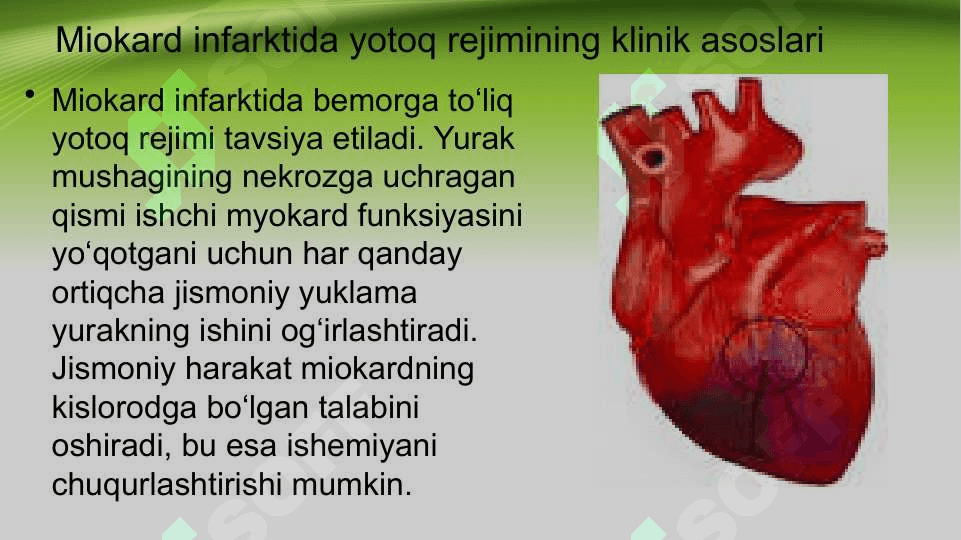 Miokard infarktida yotoq rejimining klinik asoslari

• Miokard infarktida bemorga to‘liq yotoq rejimi tavsiya etiladi. Yurak mushagining nekrozga uchragan qismi ishchi myokard funksiyasini yo‘qotgani uchun har qanday ortiqcha jismoniy yuklama yurakning ishini og‘irlashtiradi. Jismoniy harakat miokardning kislorodga bo‘lgan talabini oshiradi, bu esa ishemiyani chuqurlashtirishi mumkin.